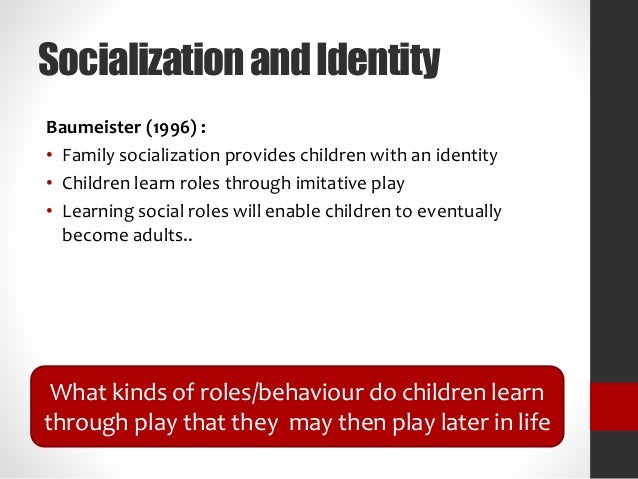 Socialization and Identity

Baumeister (1996) :

• Family socialization provides children with an identity
• Children learn roles through imitative play
• Learning social roles will enable children to eventually become adults..

What kinds of roles/behaviour do children learn through play that they  may then play later in life